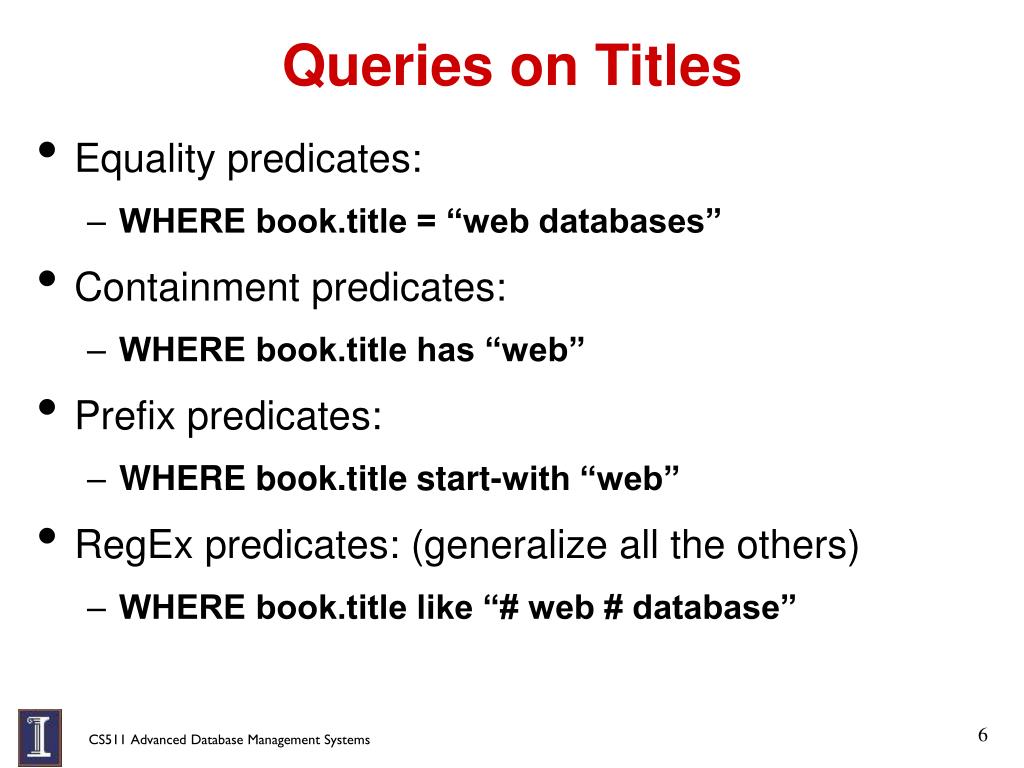 Queries on Titles

• Equality predicates:
– WHERE book.title = “web databases”

• Containment predicates:
– WHERE book.title has “web”

• Prefix predicates:
– WHERE book.title start-with “web”

• RegEx predicates: (generalize all the others)
– WHERE book.title like “# web # database”

CS511 Advanced Database Management Systems

6